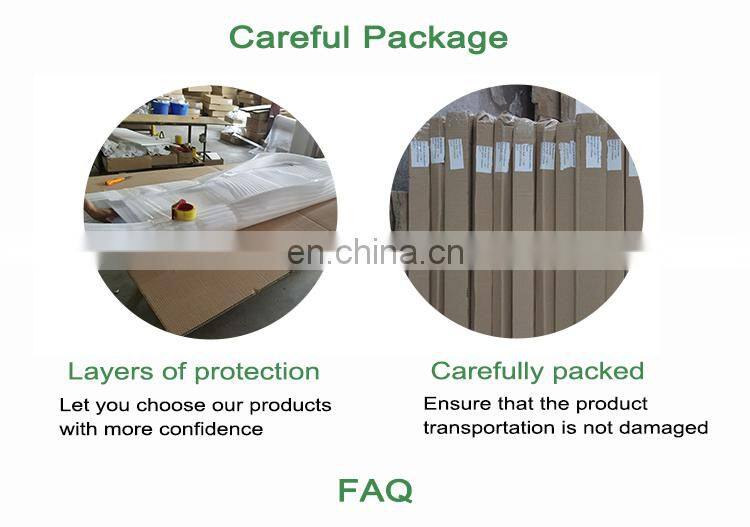 Careful Package

en.china.cn

Layers of protection

Let you choose our products with more confidence

Carefully packed

Ensure that the product transportation is not damaged

FAQ